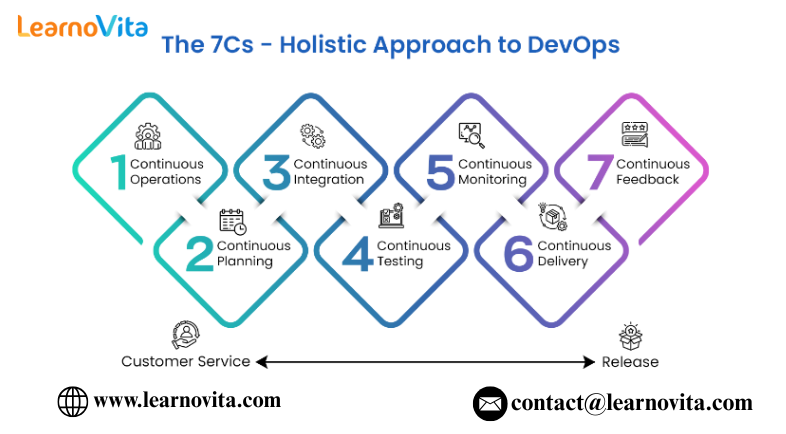 LearnoVita

The 7Cs - Holistic Approach to DevOps

1 Continuous Operations

2 Continuous Planning

3 Continuous Integration

4 Continuous Testing

5 Continuous Monitoring

6 Continuous Delivery

7 Continuous Feedback

Customer Service

Release

www.learnovita.com

contact@learnovita.com